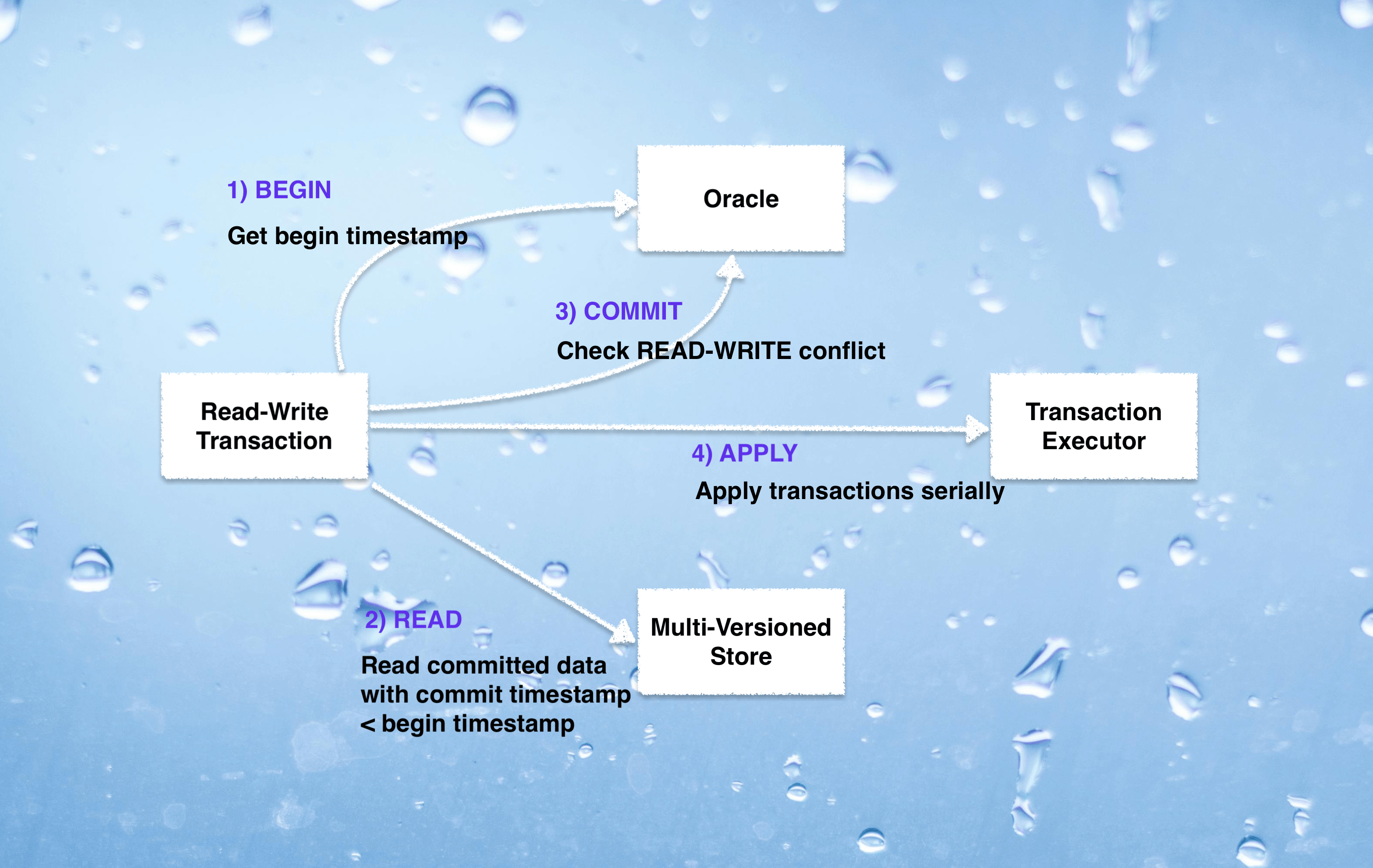 1) BEGIN

Get begin timestamp

Oracle

3) COMMIT

Check READ-WRITE conflict

Read-Write Transaction

Transaction Executor

4) APPLY

Apply transactions serially

2) READ

Read committed data with commit timestamp < begin timestamp

Multi-Versioned Store